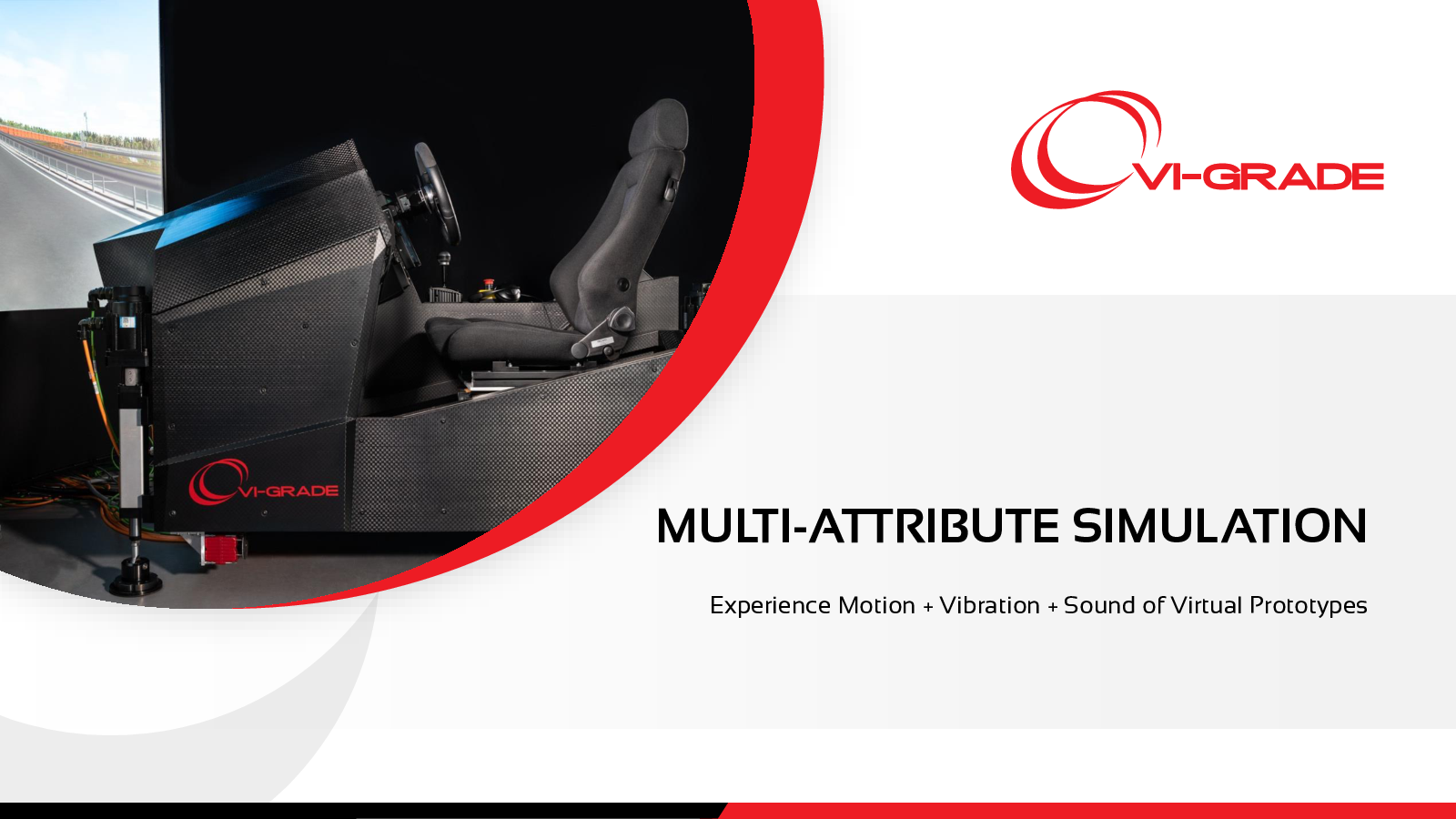 VI-GRADE

VI-GRADE

MULTI-ATTRIBUTE SIMULATION

Experience Motion + Vibration + Sound of Virtual Prototypes